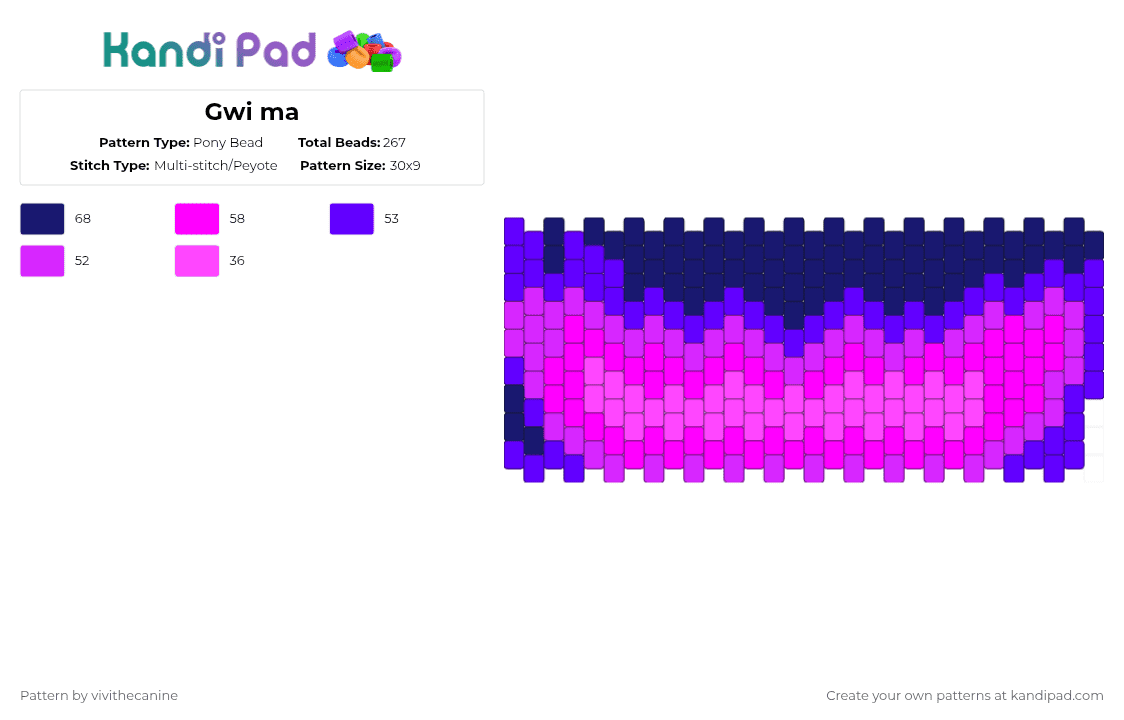 Kandi Pad

Gwi ma

Pattern Type: Pony Bead
Total Beads: 267
Stitch Type: Multi-stitch/Peyote
Pattern Size: 30x9

68
58
53
52
36

Pattern by vivithecanine

Create your own patterns at kandipad.com